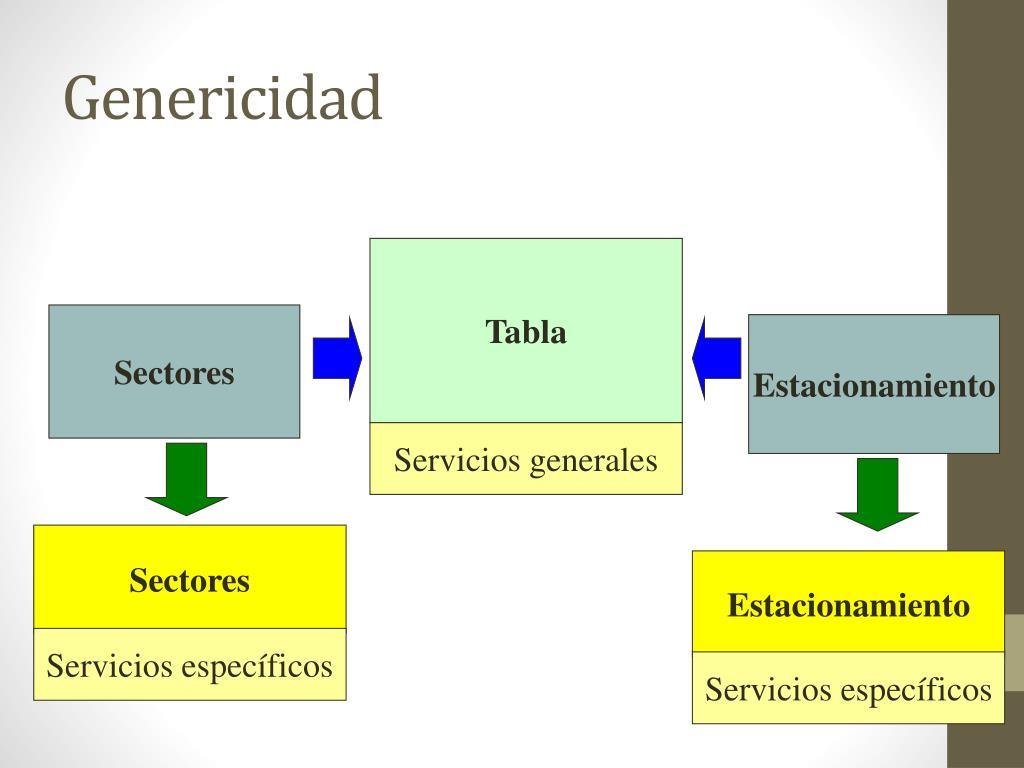 Genericidad

Sectores

Tabla

Servicios generales

Estacionamiento

Sectores

Servicios específicos

Estacionamiento

Servicios específicos